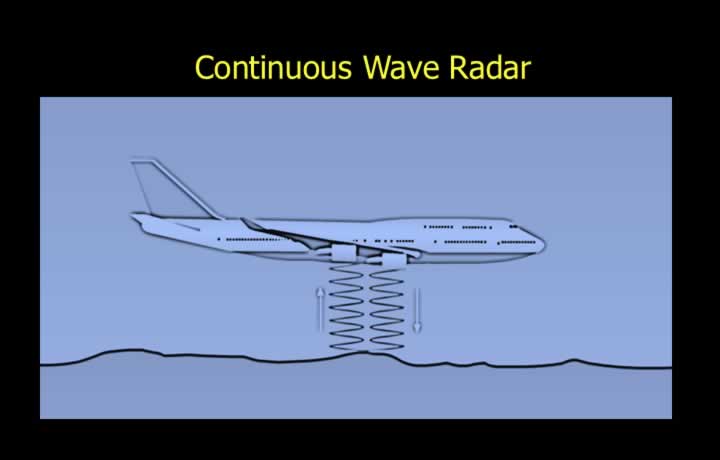 Continuous Wave Radar